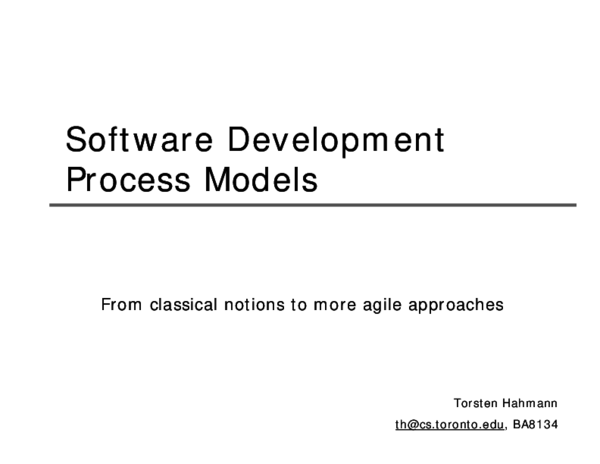 Software Development Process Models

From classical notions to more agile approaches

Torsten Hahmann
th@cs.toronto.edu, BA8134